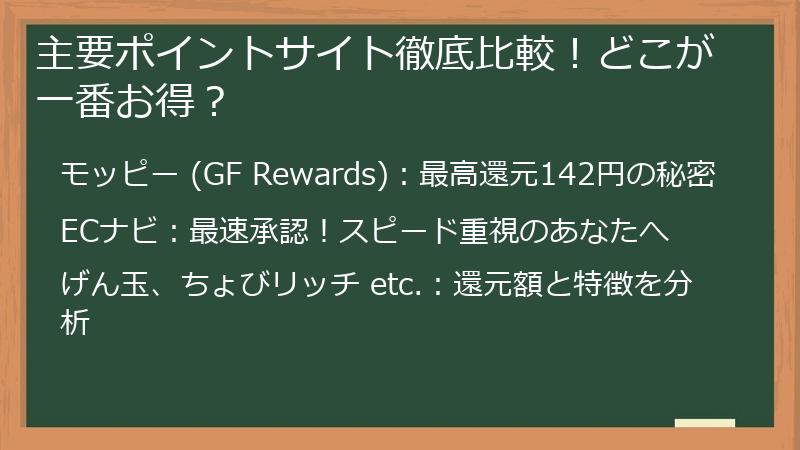 主要ポイントサイト徹底比較！どこが一番お得？

モッピー (GF Rewards)：最高還元142円の秘密

ECナビ：最速承認！スピード重視のあなたへ

げん玉、ちょびリッチ etc.：還元額と特徴を分析